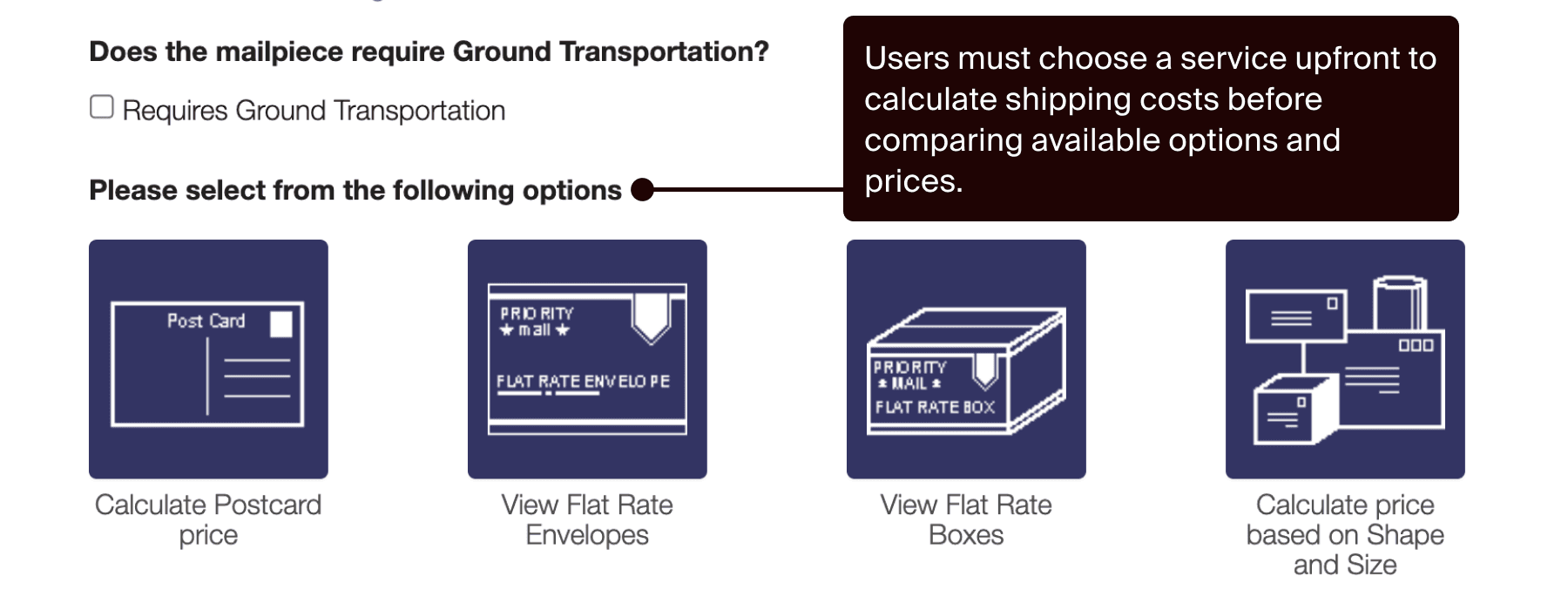 Does the mailpiece require Ground Transportation?

Requires Ground Transportation

Please select from the following options

Users must choose a service upfront to calculate shipping costs before comparing available options and prices.

Post Card

Calculate Postcard price

PRIORITY
★ mail ★
FLAT RATE ENVELOPE

View Flat Rate Envelopes

PRIORITY
★ MAIL ★
FLAT RATE BOX

View Flat Rate Boxes

Calculate price based on Shape and Size